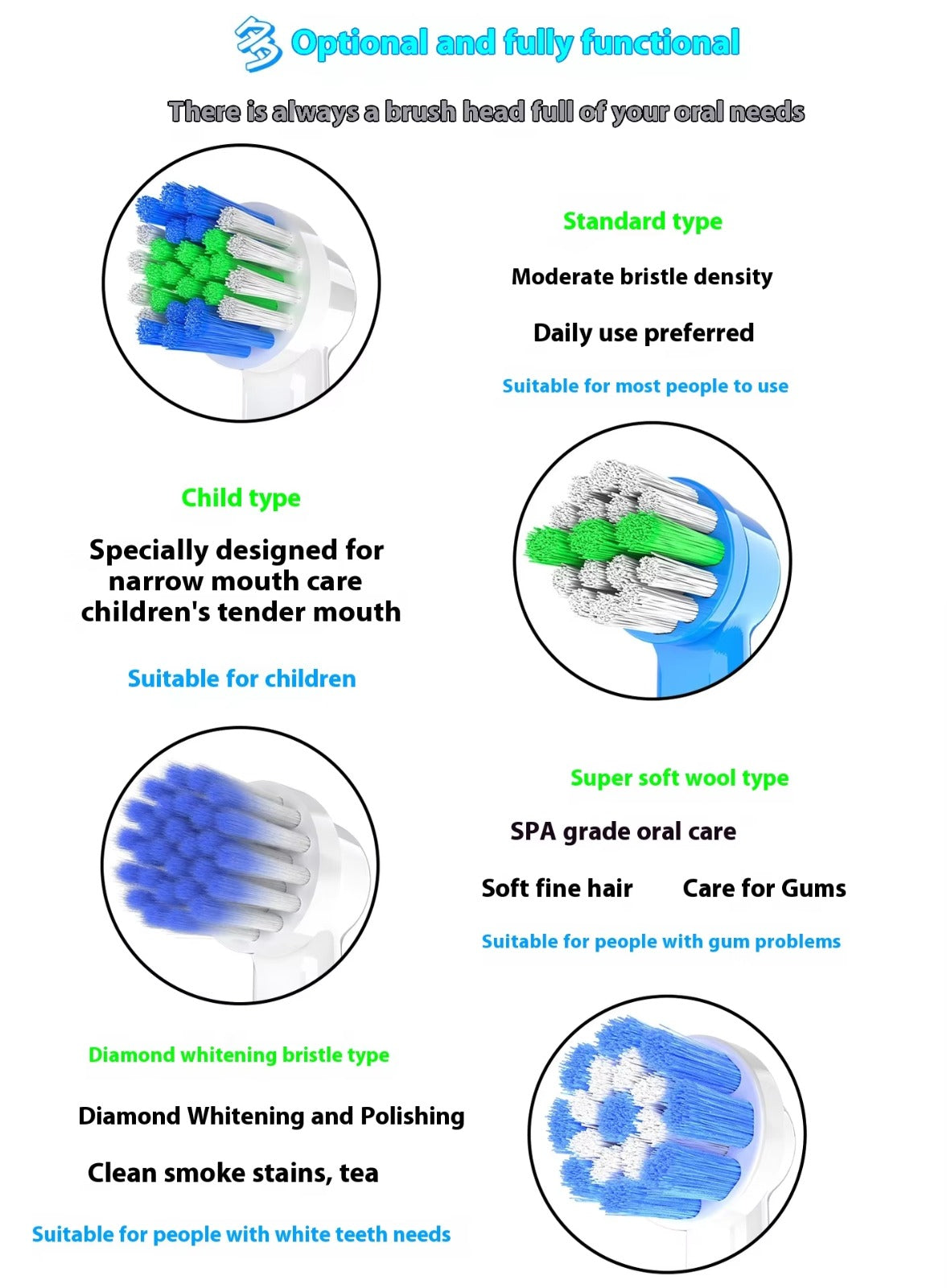 多 Optional and fully functional

There is always a brush head full of your oral needs

Standard type

Moderate bristle density

Daily use preferred

Suitable for most people to use

Child type

Specially designed for narrow mouth care children's tender mouth

Suitable for children

Super soft wool type

SPA grade oral care

Soft fine hair Care for Gums

Suitable for people with gum problems

Diamond whitening bristle type

Diamond Whitening and Polishing

Clean smoke stains, tea

Suitable for people with white teeth needs